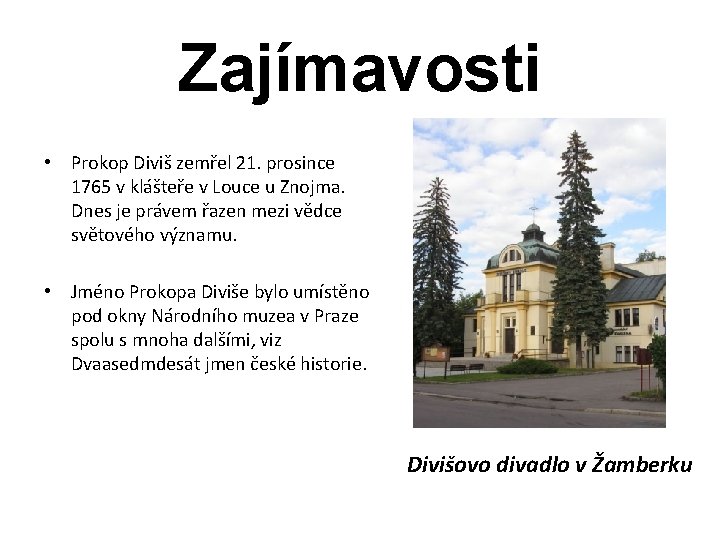 Zajímavosti

• Prokop Diviš zemřel 21. prosince 1765 v klášteře v Louce u Znojma. Dnes je právem řazen mezi vědce světového významu.

• Jméno Prokopa Diviše bylo umístěno pod okny Národního muzea v Praze spolu s mnoha dalšími, viz Dvaasedmdesát jmen české historie.

Divišovo divadlo v Žamberku